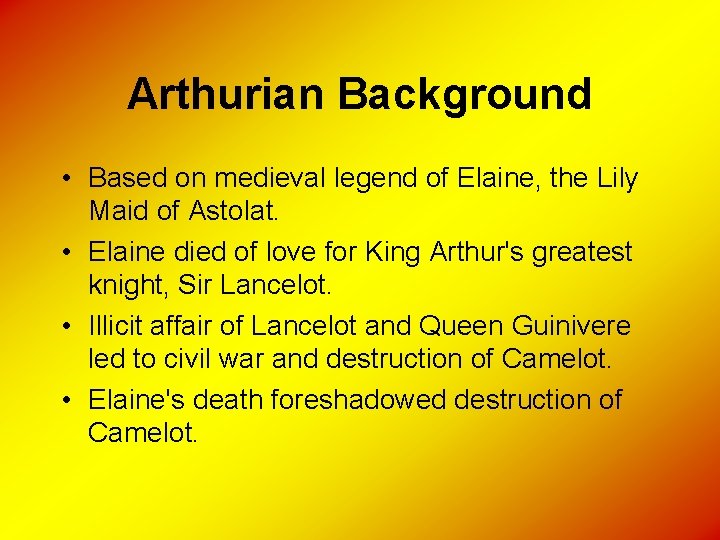 Arthurian Background

• Based on medieval legend of Elaine, the Lily Maid of Astolat.
• Elaine died of love for King Arthur's greatest knight, Sir Lancelot.
• Illicit affair of Lancelot and Queen Guinivere led to civil war and destruction of Camelot.
• Elaine's death foreshadowed destruction of Camelot.